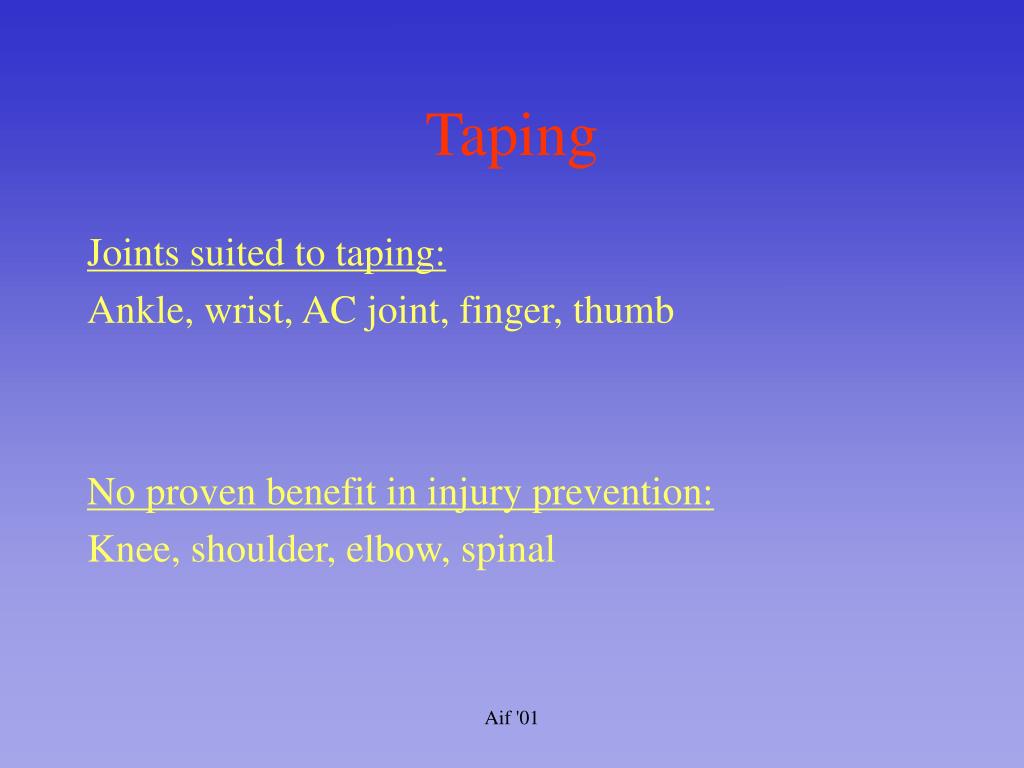 Taping

Joints suited to taping:
Ankle, wrist, AC joint, finger, thumb

No proven benefit in injury prevention:
Knee, shoulder, elbow, spinal

Aif '01